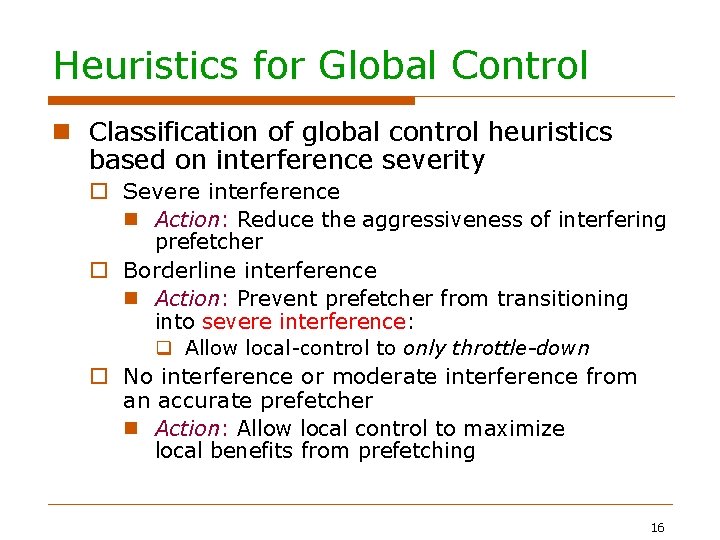 Heuristics for Global Control

Classification of global control heuristics based on interference severity

Severe interference

Action: Reduce the aggressiveness of interfering prefetcher

Borderline interference

Action: Prevent prefetcher from transitioning into severe interference:

Allow local-control to only throttle-down

No interference or moderate interference from an accurate prefetcher

Action: Allow local control to maximize local benefits from prefetching

16